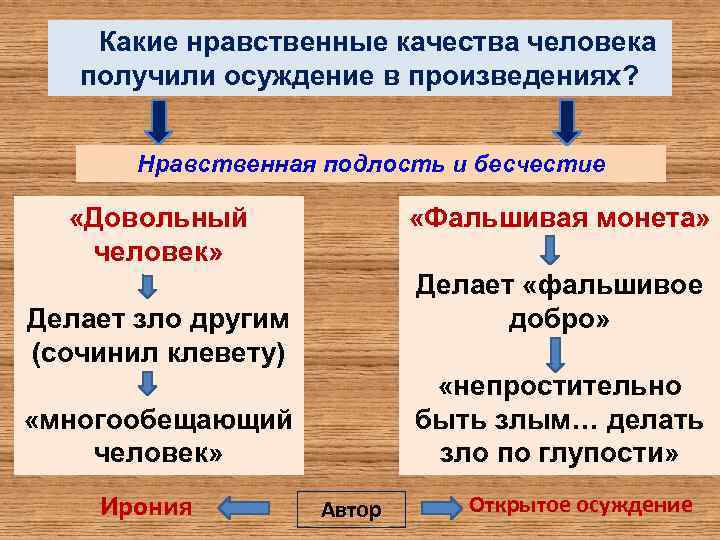 Какие нравственные качества человека получили осуждение в произведениях?

Нравственная подлость и бесчестие

«Довольный человек»

Делает зло другим (сочинил клевету)

«многообещающий человек»

«Фальшивая монета»

Делает «фальшивое добро»

«непростительно быть злым… делать зло по глупости»

Ирония

Автор

Открытое осуждение